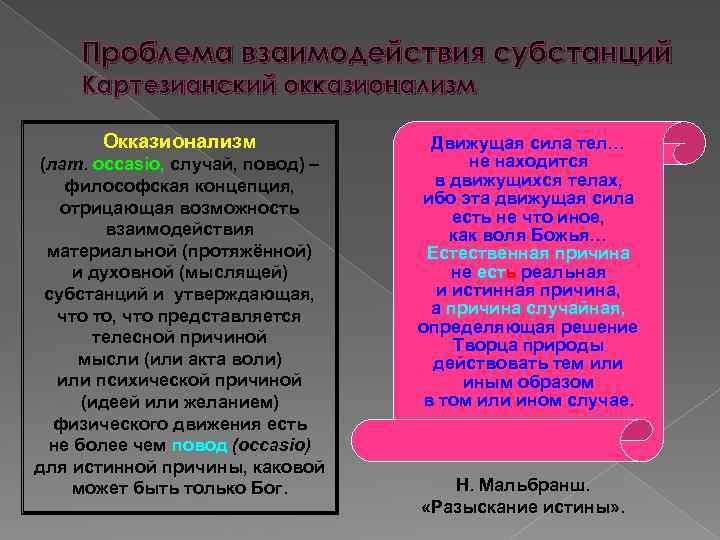 Проблема взаимодействия субстанций
Картезианский окказионализм

Окказионализм
(лат. occasio, случай, повод) – философская концепция, отрицающая возможность взаимодействия материальной (протяжённой) и духовной (мыслящей) субстанций и утверждающая, что то, что представляется телесной причиной мысли (или акта воли) или психической причиной (идеей или желанием) физического движения есть не более чем повод (occasio) для истинной причины, каковой может быть только Бог.

Движущая сила тел… не находится в движущихся телах, ибо эта движущая сила есть не что иное, как воля Божья… Естественная причина не есть реальная и истинная причина, а причина случайная, определяющая решение Творца природы действовать тем или иным образом в том или ином случае.

Н. Мальбранш.
«Разыскание истины».